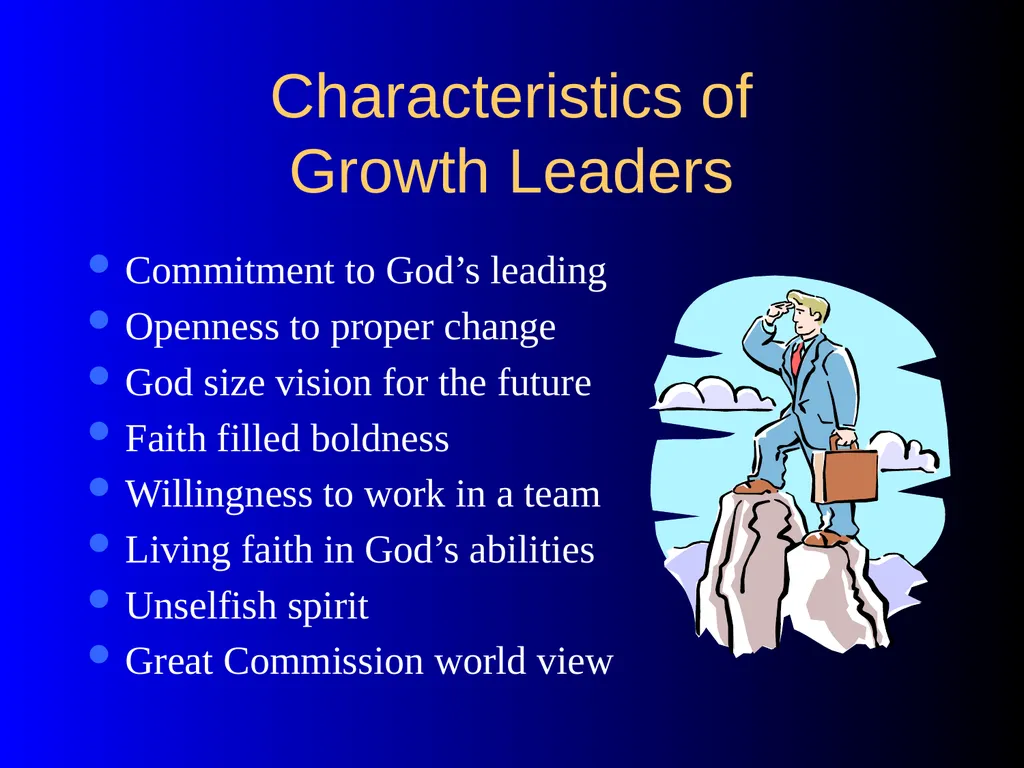 Characteristics of
Growth Leaders

• Commitment to God's leading
• Openness to proper change
• God size vision for the future
• Faith filled boldness
• Willingness to work in a team
• Living faith in God's abilities
• Unselfish spirit
• Great Commission world view